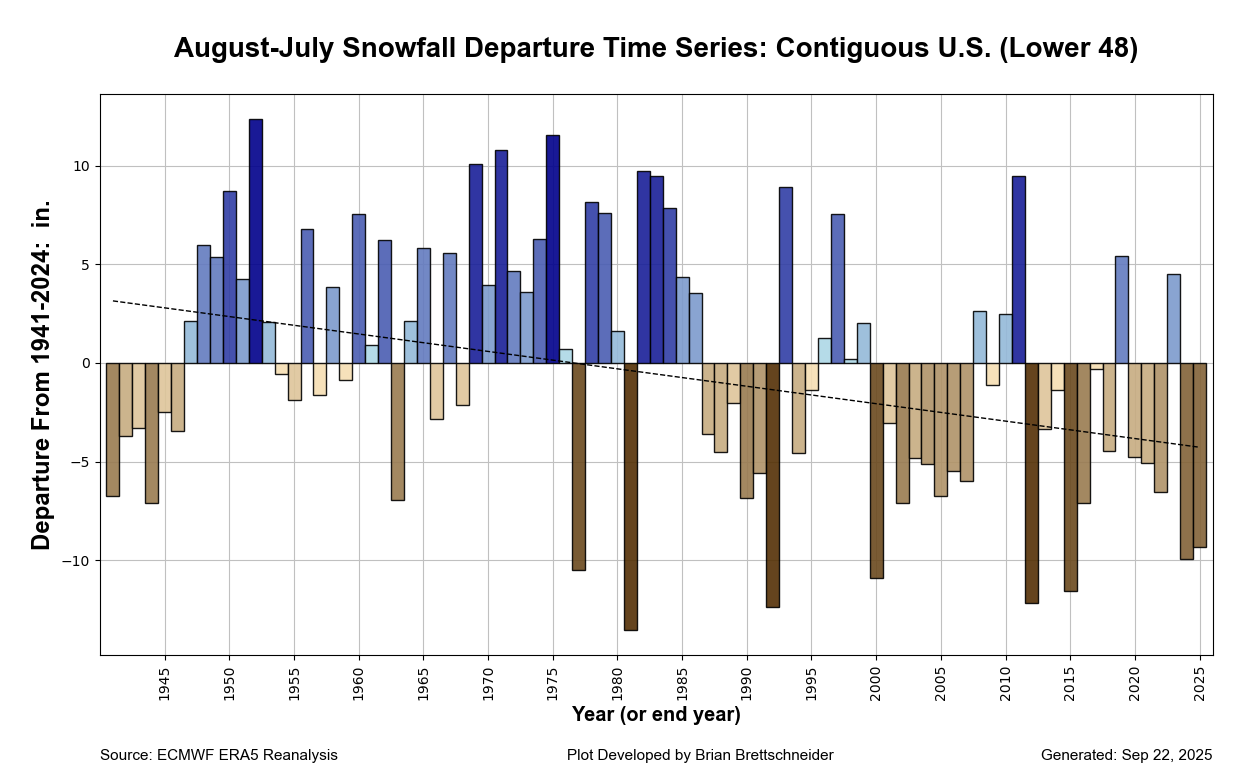 August-July Snowfall Departure Time Series: Contiguous U.S. (Lower 48)

Departure From 1941-2024: in.

10
5
0
−5
−10

1945
1950
1955
1960
1965
1970
1975
1980
1985
1990
1995
2000
2005
2010
2015
2020
2025

Year (or end year)

Source: ECMWF ERA5 Reanalysis
Plot Developed by Brian Brettschneider
Generated: Sep 22, 2025